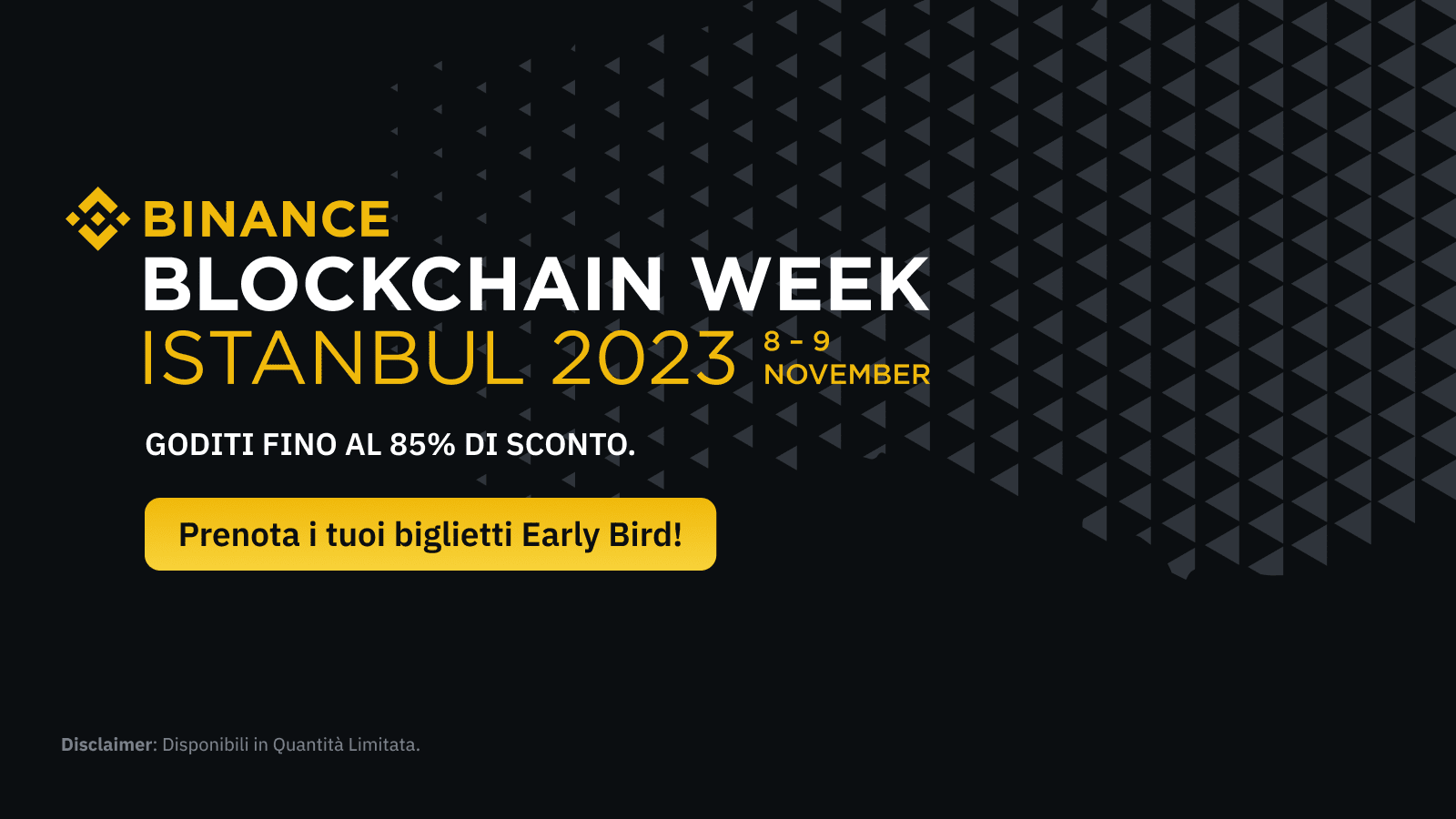 BINANCE
BLOCKCHAIN WEEK
ISTANBUL 2023 8 - 9 NOVEMBER

GODITI FINO AL 85% DI SCONTO.

Prenota i tuoi biglietti Early Bird!

Disclaimer: Disponibili in Quantità Limitata.